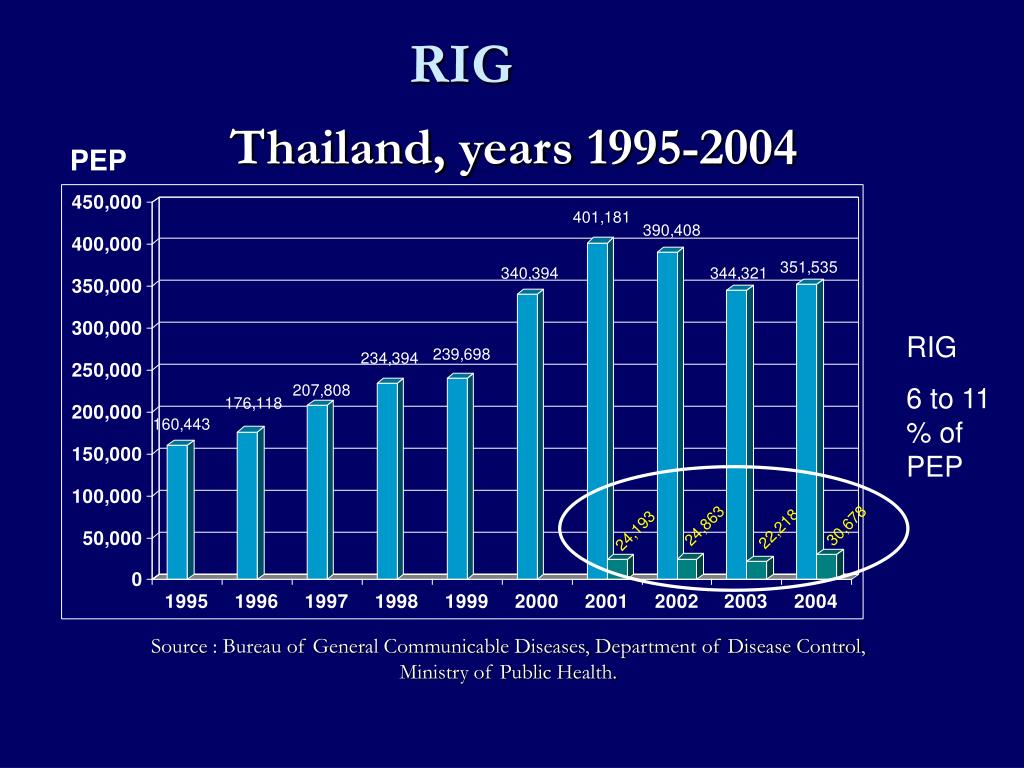 RIG

Thailand, years 1995-2004

PEP

450,000
400,000
350,000
300,000
250,000
200,000
150,000
100,000
50,000
0

160,443
176,118
207,808
234,394
239,698
340,394
401,181
390,408
344,321
351,535

24,193
24,863
22,218
30,678

1995 1996 1997 1998 1999 2000 2001 2002 2003 2004

RIG

6 to 11 % of PEP

Source : Bureau of General Communicable Diseases, Department of Disease Control, Ministry of Public Health.